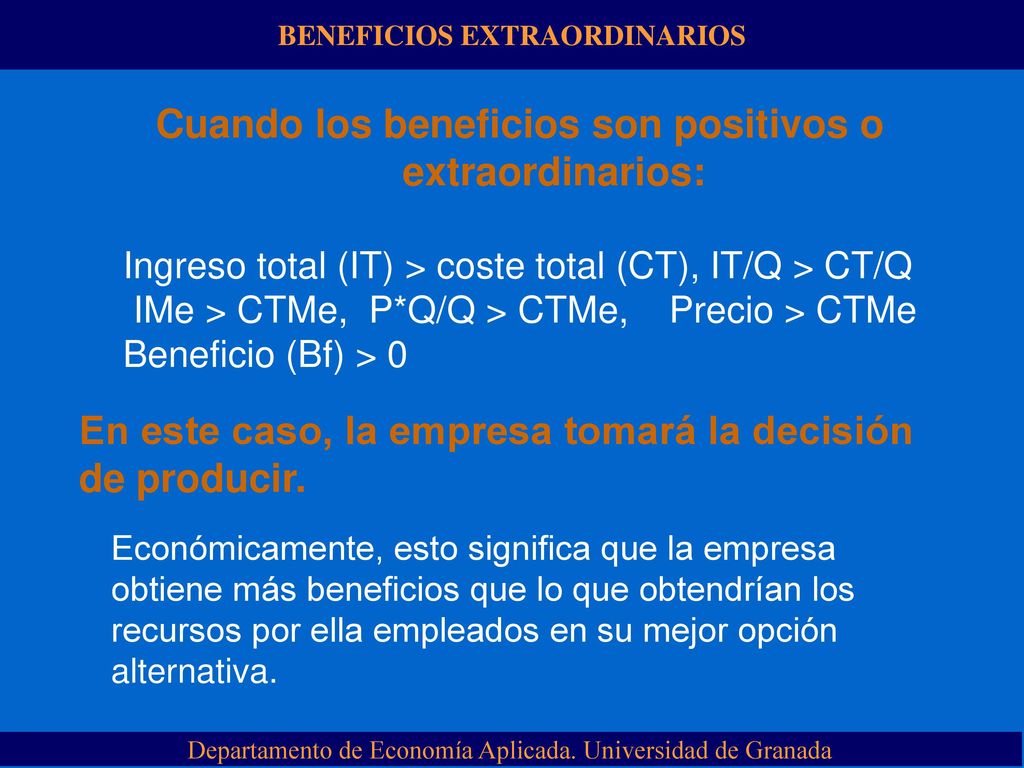 BENEFICIOS EXTRAORDINARIOS

Cuando los beneficios son positivos o extraordinarios:

Ingreso total (IT) > coste total (CT), IT/Q > CT/Q
IMe > CTMe, P*Q/Q > CTMe, Precio > CTMe
Beneficio (Bf) > 0

En este caso, la empresa tomará la decisión de producir.

Económicamente, esto significa que la empresa obtiene más beneficios que lo que obtendrían los recursos por ella empleados en su mejor opción alternativa.

Departamento de Economía Aplicada. Universidad de Granada